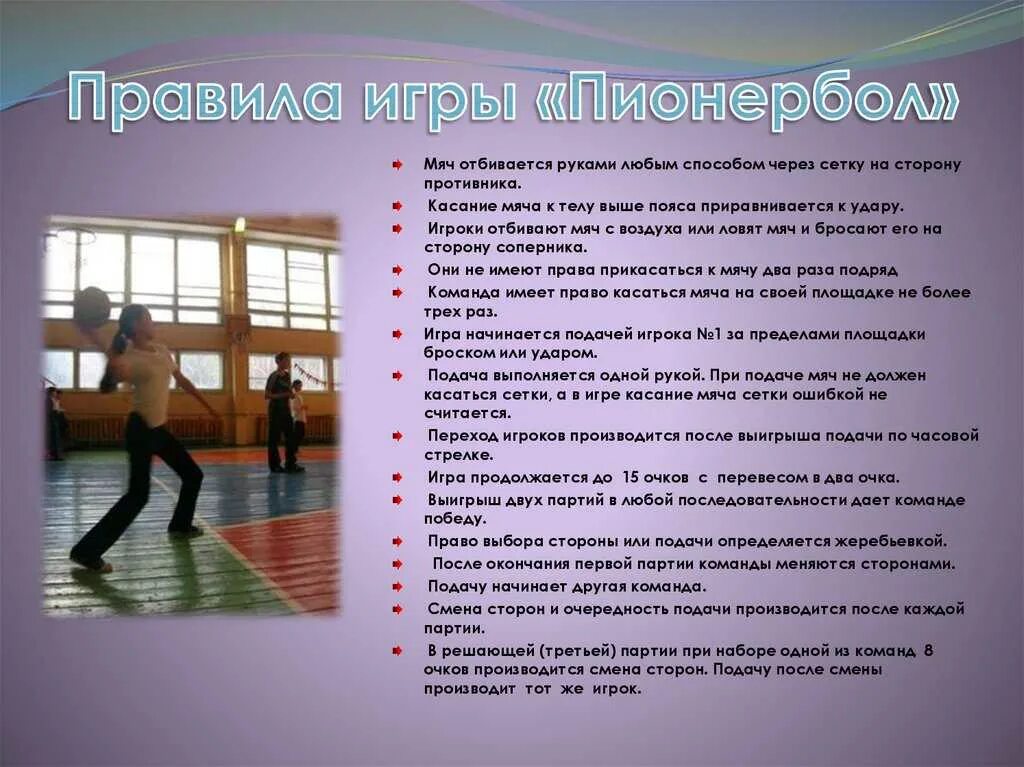 Правила игры «Пионербол»

Мяч отбивается руками любым способом через сетку на сторону противника.

Касание мяча к телу выше пояса приравнивается к удару.

Игроки отбивают мяч с воздуха или ловят мяч и бросают его на сторону соперника.

Они не имеют права прикасаться к мячу два раза подряд

Команда имеет право касаться мяча на своей площадке не более трех раз.

Игра начинается подачей игрока №1 за пределами площадки броском или ударом.

Подача выполняется одной рукой. При подаче мяч не должен касаться сетки, а в игре касание мяча сетки ошибкой не считается.

Переход игроков производится после выигрыша подачи по часовой стрелке.

Игра продолжается до 15 очков с перевесом в два очка.

Выигрыш двух партий в любой последовательности дает команде победу.

Право выбора стороны или подачи определяется жеребьевкой.

После окончания первой партии команды меняются сторонами.

Подачу начинает другая команда.

Смена сторон и очередность подачи производится после каждой партии.

В решающей (третьей) партии при наборе одной из команд 8 очков производится смена сторон. Подачу после смены производит тот же игрок.